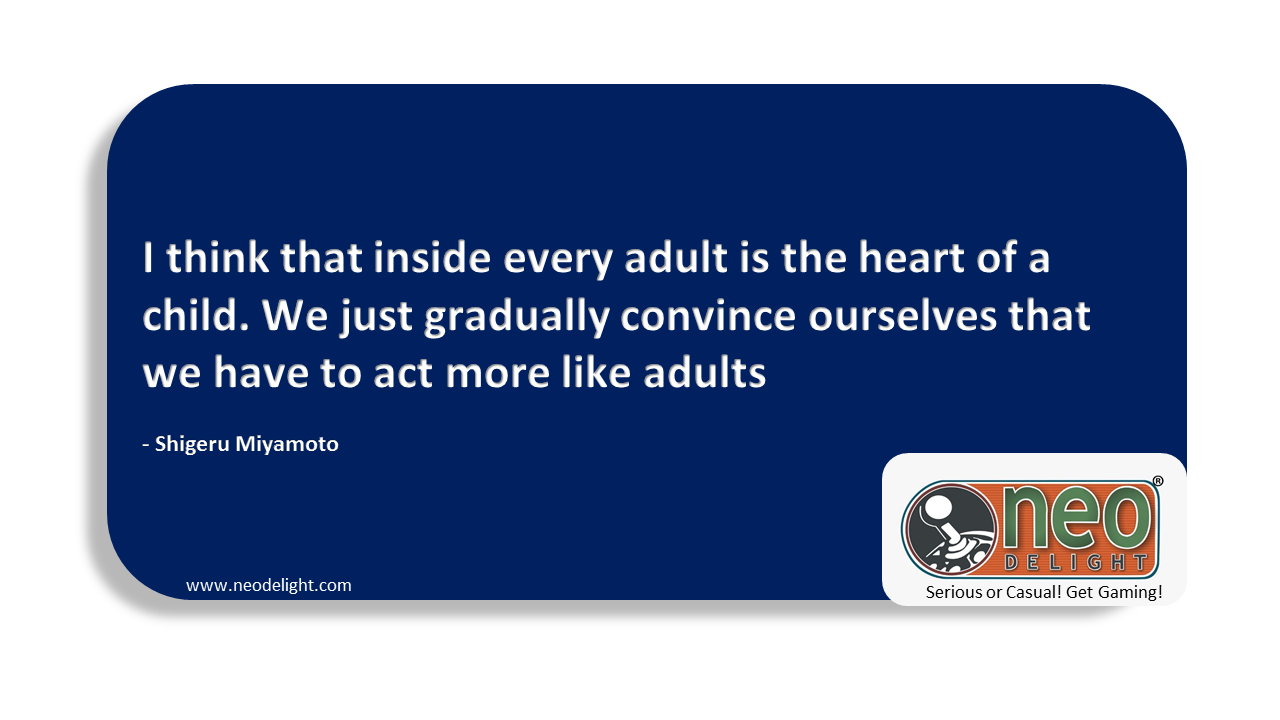 I think that inside every adult is the heart of a child. We just gradually convince ourselves that we have to act more like adults

- Shigeru Miyamoto

www.neodelight.com

neo®
DELIGHT
Serious or Casual! Get Gaming!